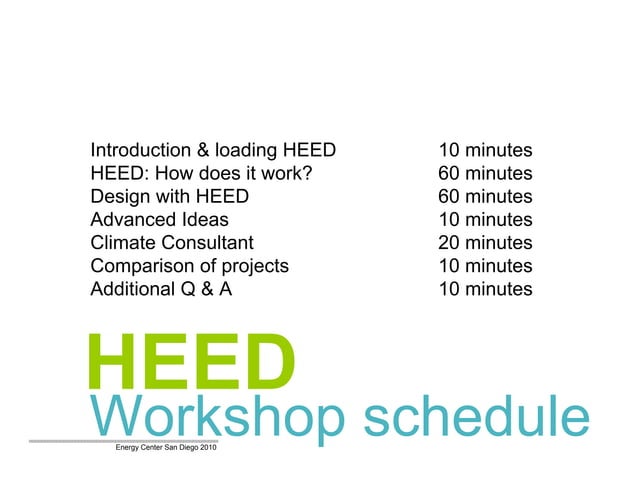 | | |
|---|---|
| Introduction & loading HEED | 10 minutes |
| HEED: How does it work? | 60 minutes |
| Design with HEED | 60 minutes |
| Advanced Ideas | 10 minutes |
| Climate Consultant | 20 minutes |
| Comparison of projects | 10 minutes |
| Additional Q & A | 10 minutes |

HEED
Workshop schedule

Energy Center San Diego 2010